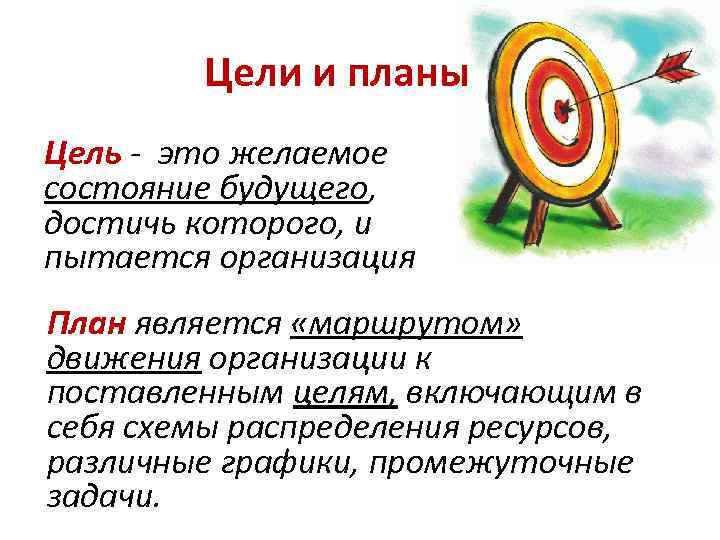 Цели и планы

Цель - это желаемое состояние будущего, достичь которого, и пытается организация

План является «маршрутом» движения организации к поставленным целям, включающим в себя схемы распределения ресурсов, различные графики, промежуточные задачи.